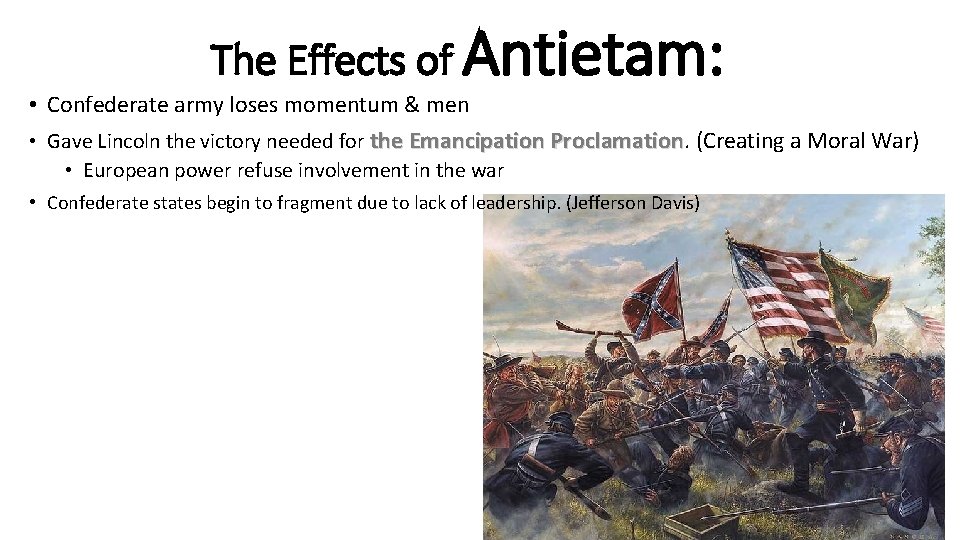 The Effects of Antietam:

• Confederate army loses momentum & men
• Gave Lincoln the victory needed for the Emancipation Proclamation. (Creating a Moral War)
  • European power refuse involvement in the war
• Confederate states begin to fragment due to lack of leadership. (Jefferson Davis)